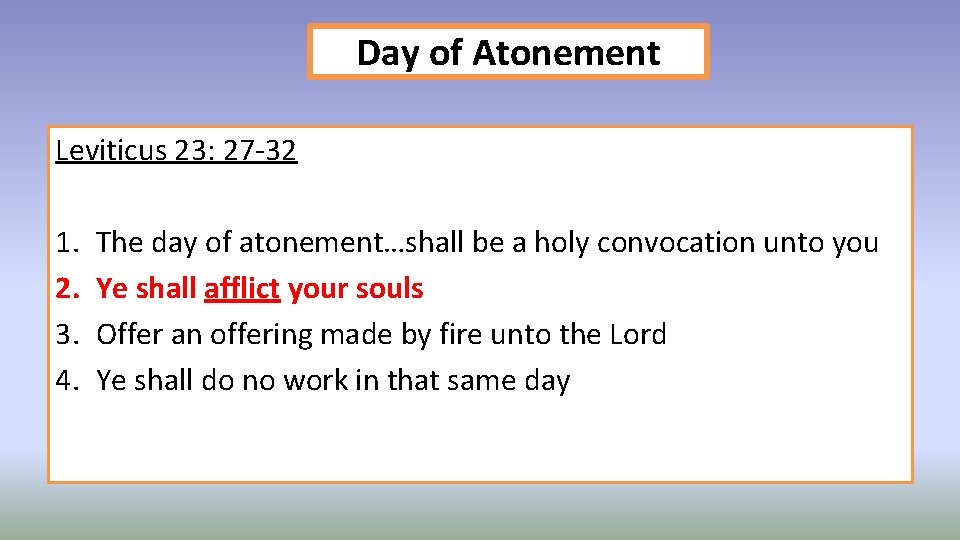 Day of Atonement

Leviticus 23: 27-32

1. The day of atonement…shall be a holy convocation unto you
2. Ye shall afflict your souls
3. Offer an offering made by fire unto the Lord
4. Ye shall do no work in that same day